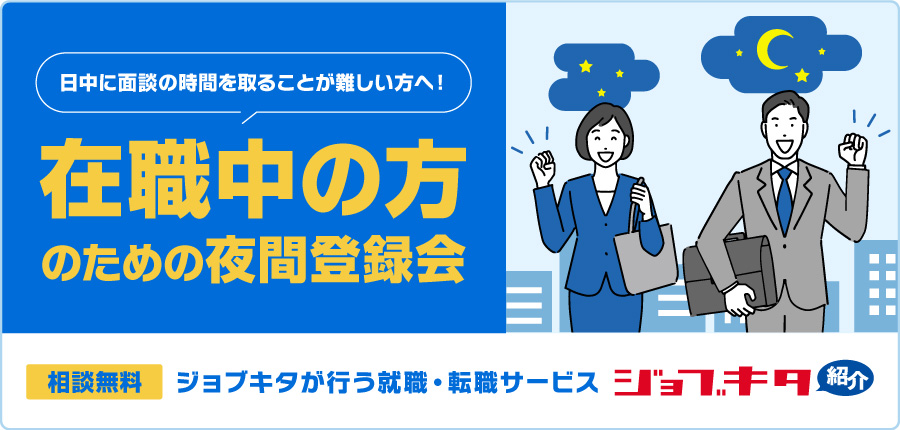 日中に面談の時間を取ることが難しい方へ！

在職中の方
のための夜間登録会

相談無料　ジョブキタが行う就職・転職サービス　ジョブキタ 紹介